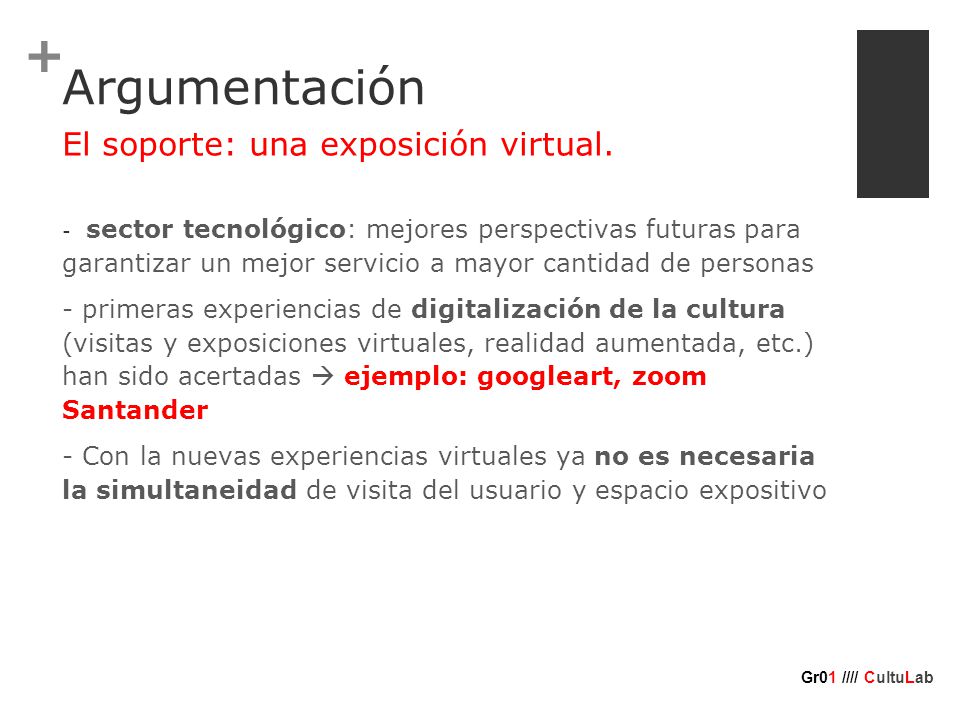 +
Argumentación
El soporte: una exposición virtual.

- sector tecnológico: mejores perspectivas futuras para garantizar un mejor servicio a mayor cantidad de personas

- primeras experiencias de digitalización de la cultura (visitas y exposiciones virtuales, realidad aumentada, etc.) han sido acertadas → ejemplo: googleart, zoom Santander

- Con la nuevas experiencias virtuales ya no es necesaria la simultaneidad de visita del usuario y espacio expositivo

Gr01 //// CultuLab